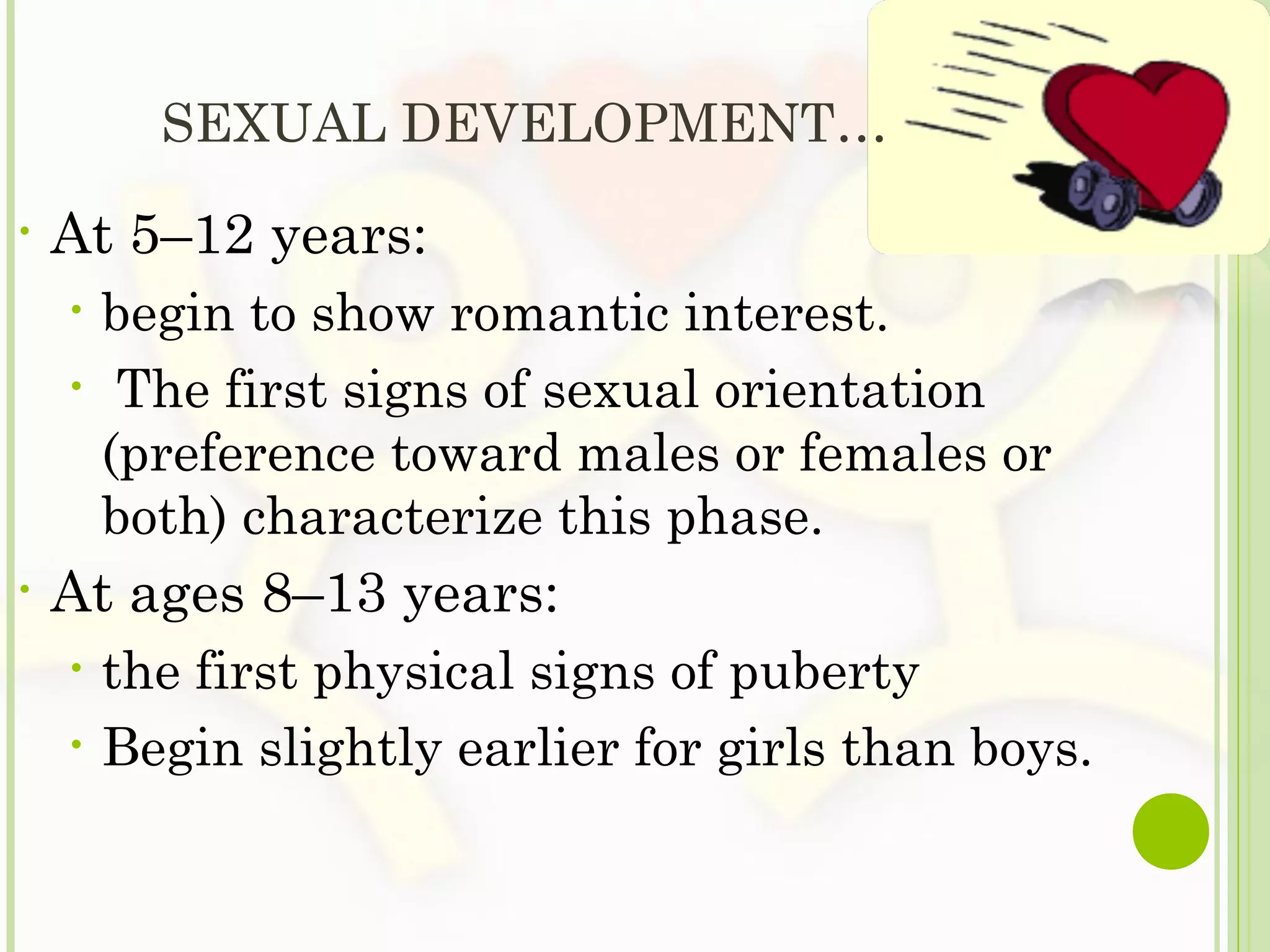 SEXUAL DEVELOPMENT…

• At 5–12 years:
  • begin to show romantic interest.
  • The first signs of sexual orientation (preference toward males or females or both) characterize this phase.
• At ages 8–13 years:
  • the first physical signs of puberty
  • Begin slightly earlier for girls than boys.